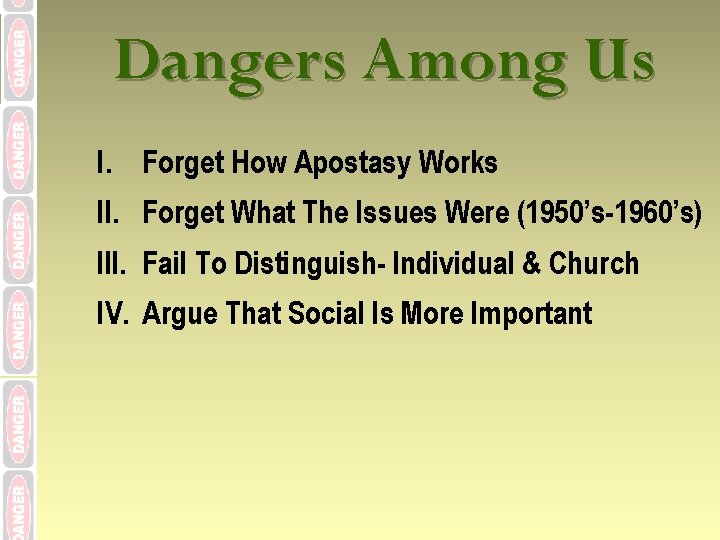 DANGER
DANGER
DANGER
DANGER
DANGER
DANGER

Dangers Among Us

I. Forget How Apostasy Works

II. Forget What The Issues Were (1950's-1960's)

III. Fail To Distinguish- Individual & Church

IV. Argue That Social Is More Important